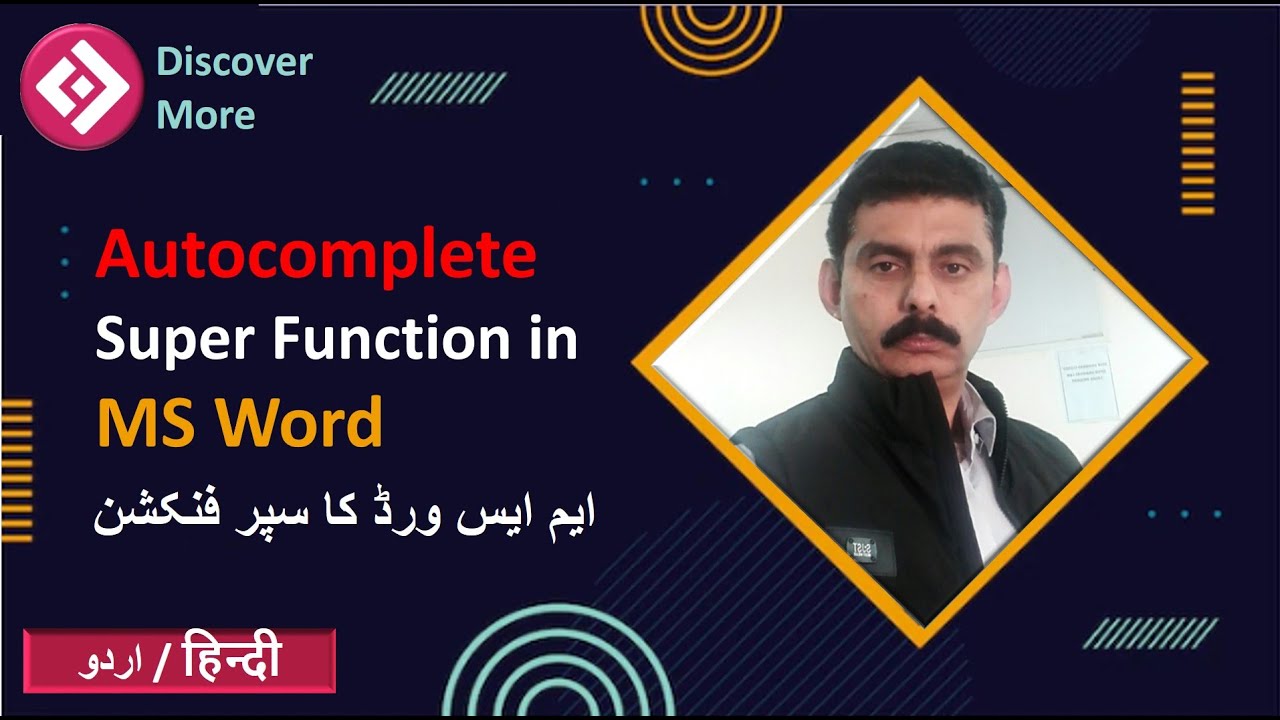 Discover More

Autocomplete Super Function in MS Word

ایم ایس ورڈ کا سپر فنکشن

اردو / हिन्दी